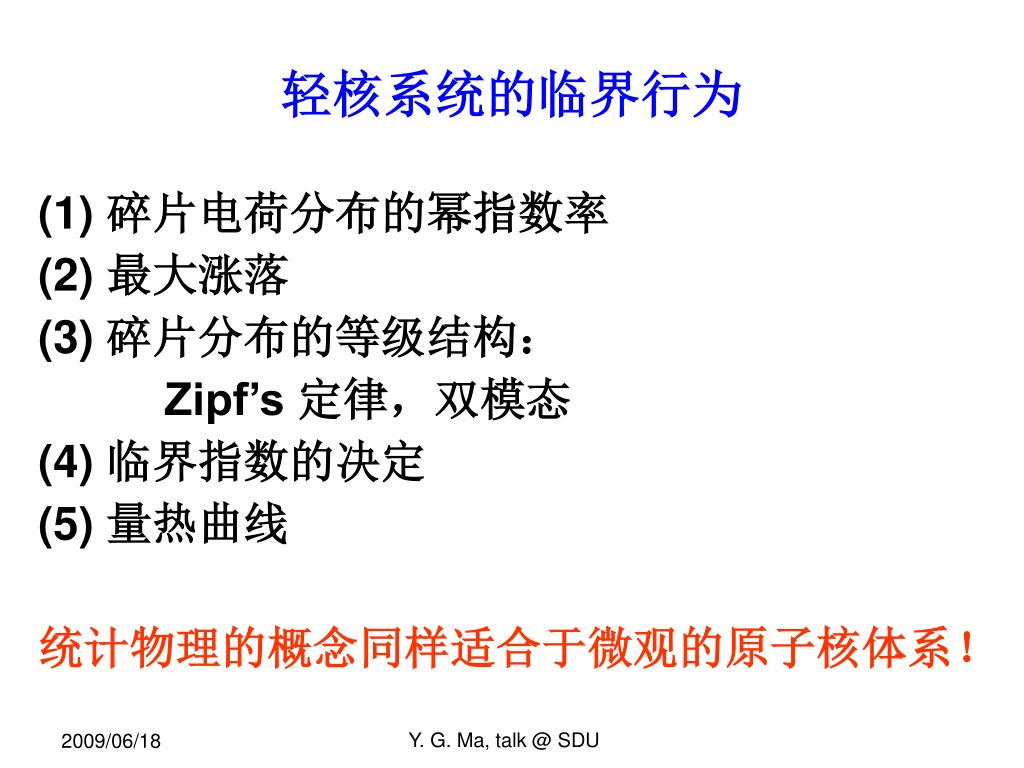 轻核系统的临界行为

(1) 碎片电荷分布的幂指数率
(2) 最大涨落
(3) 碎片分布的等级结构：
Zipf’s 定律，双模态
(4) 临界指数的决定
(5) 量热曲线

统计物理的概念同样适合于微观的原子核体系！

2009/06/18

Y. G. Ma, talk @ SDU